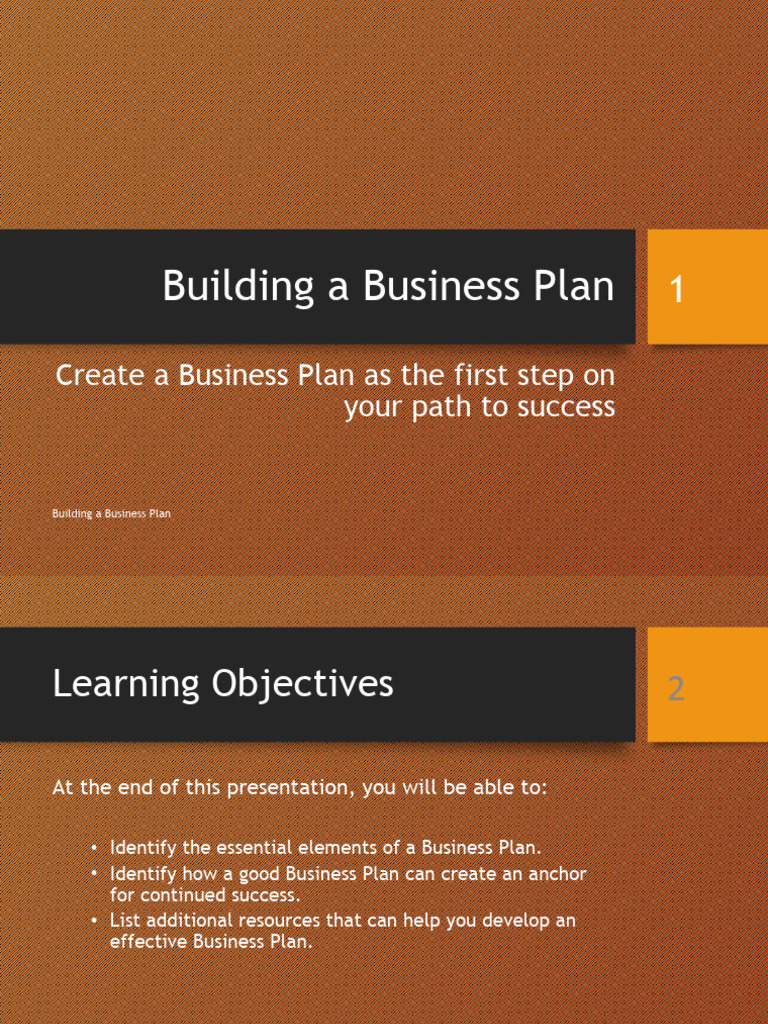 Building a Business Plan

1

Create a Business Plan as the first step on your path to success

Building a Business Plan

Learning Objectives

2

At the end of this presentation, you will be able to:

• Identify the essential elements of a Business Plan.
• Identify how a good Business Plan can create an anchor for continued success.
• List additional resources that can help you develop an effective Business Plan.